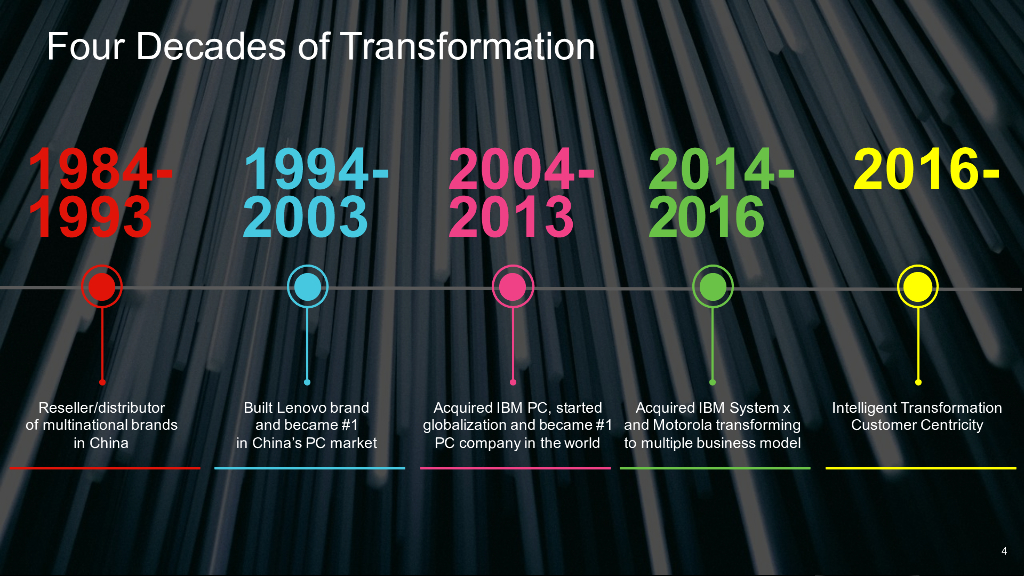 Four Decades of Transformation

1984-1993

1994-2003

2004-2013

2014-2016

2016-

Reseller/distributor of multinational brands in China

Built Lenovo brand and became #1 in China's PC market

Acquired IBM PC, started globalization and became #1 PC company in the world

Acquired IBM System x and Motorola transforming to multiple business model

Intelligent Transformation Customer Centricity

4